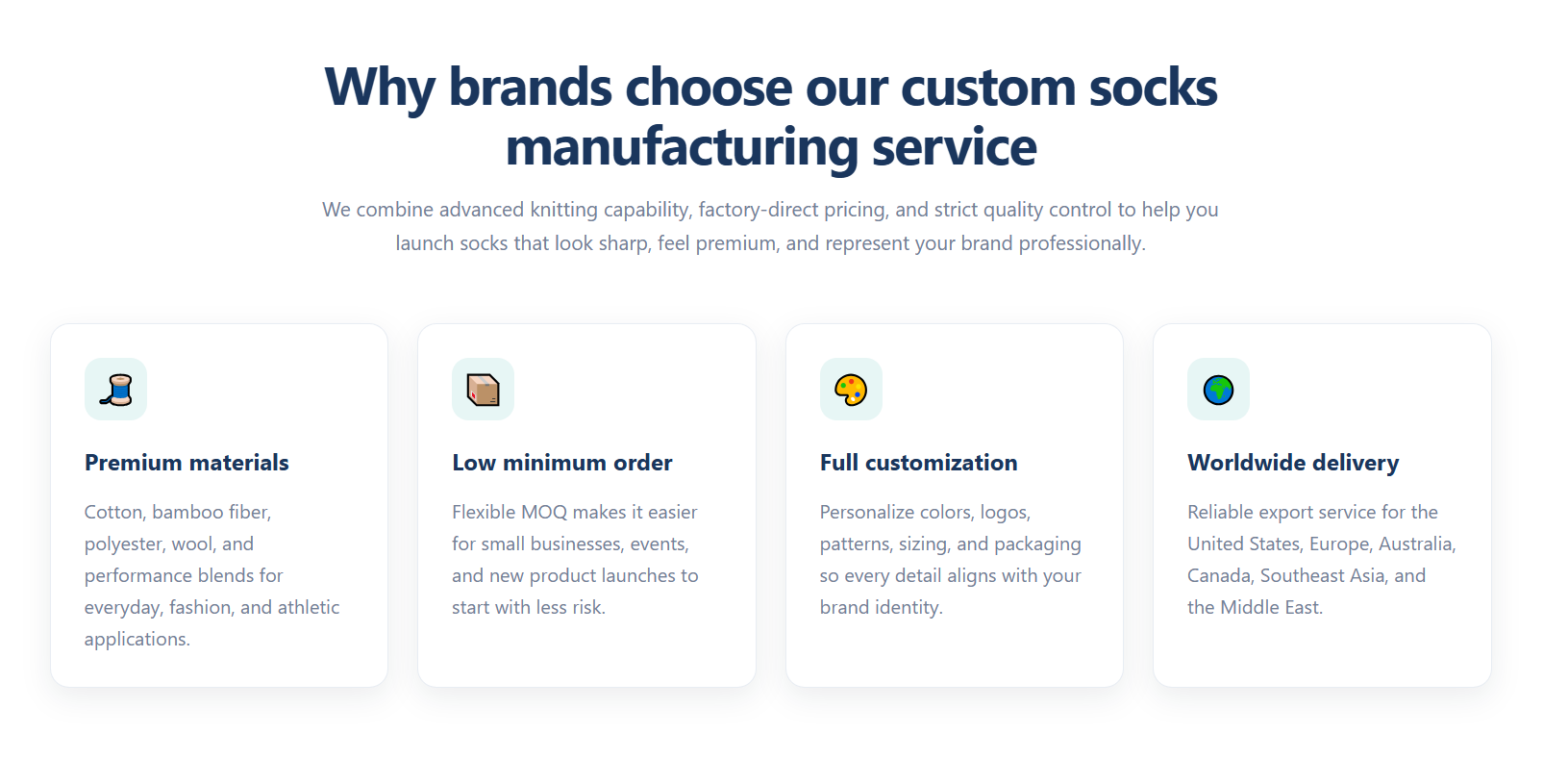 Why brands choose our custom socks manufacturing service

We combine advanced knitting capability, factory-direct pricing, and strict quality control to help you launch socks that look sharp, feel premium, and represent your brand professionally.

Premium materials

Cotton, bamboo fiber, polyester, wool, and performance blends for everyday, fashion, and athletic applications.

Low minimum order

Flexible MOQ makes it easier for small businesses, events, and new product launches to start with less risk.

Full customization

Personalize colors, logos, patterns, sizing, and packaging so every detail aligns with your brand identity.

Worldwide delivery

Reliable export service for the United States, Europe, Australia, Canada, Southeast Asia, and the Middle East.